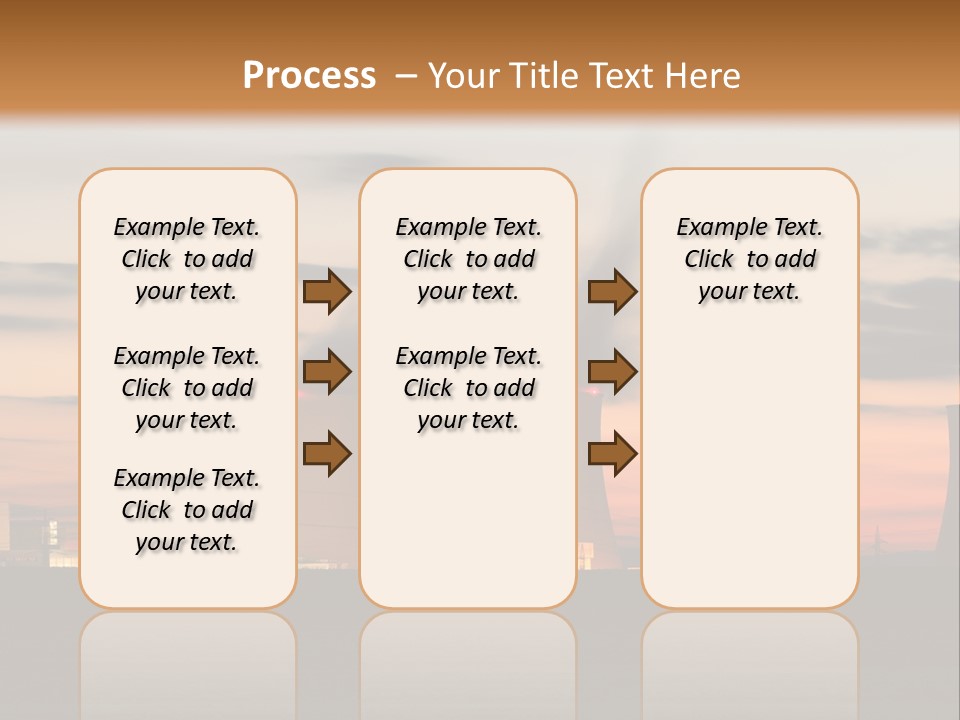 Process – Your Title Text Here

Example Text. Click to add your text.

Example Text. Click to add your text.

Example Text. Click to add your text.

Example Text. Click to add your text.

Example Text. Click to add your text.

Example Text. Click to add your text.